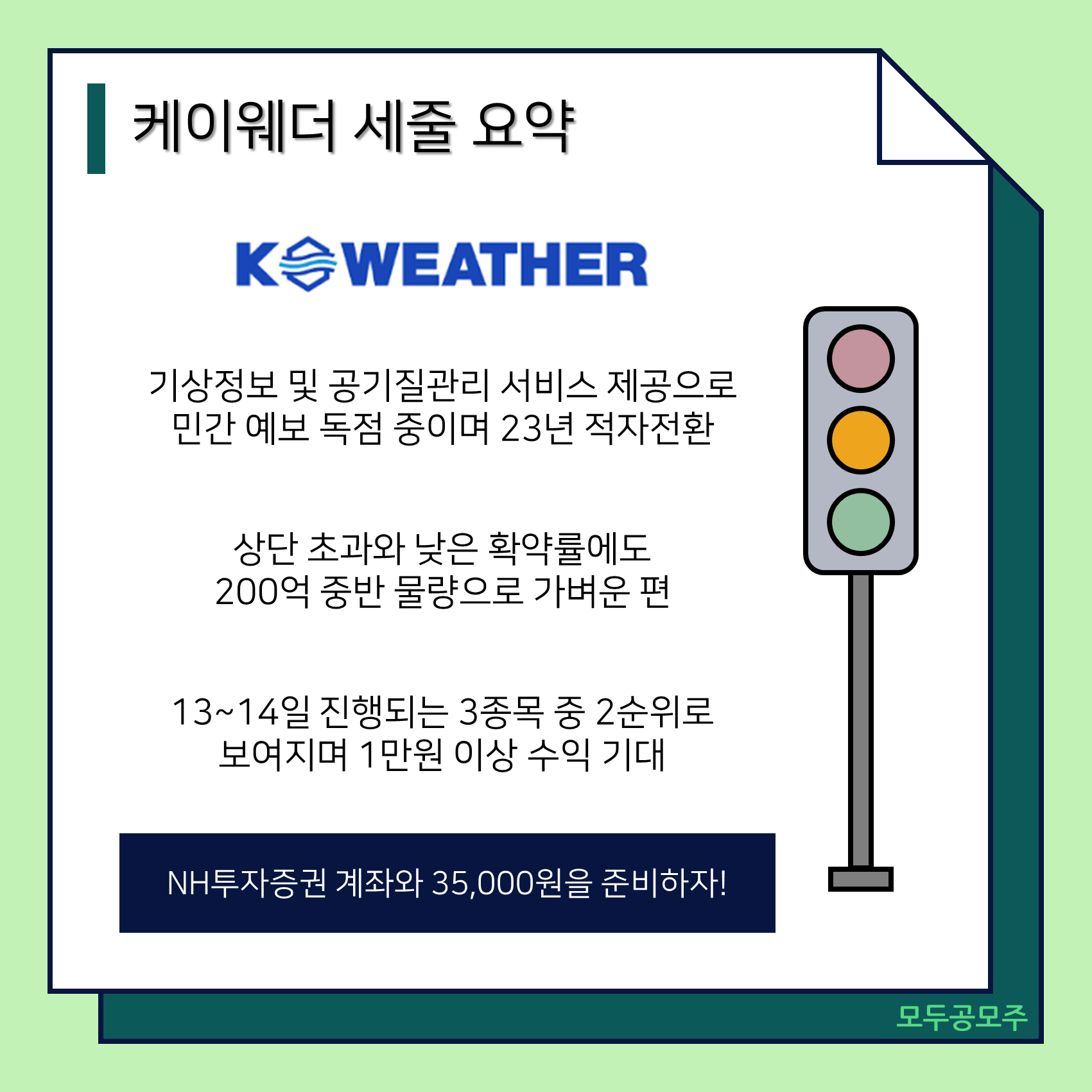 케이웨더 세줄 요약

K WEATHER

기상정보 및 공기질관리 서비스 제공으로 민간 예보 독점 중이며 23년 적자전환

상단 초과와 낮은 확약률에도 200억 중반 물량으로 가벼운 편

13~14일 진행되는 3종목 중 2순위로 보여지며 1만원 이상 수익 기대

NH투자증권 계좌와 35,000원을 준비하자!

모두공모주